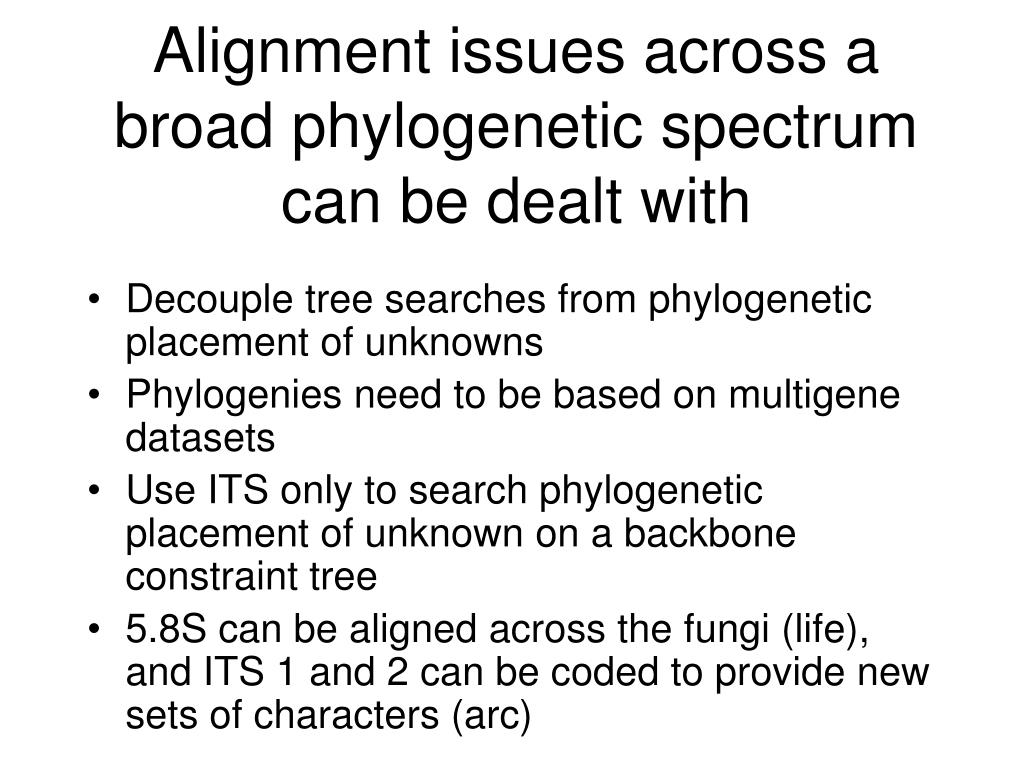 Alignment issues across a broad phylogenetic spectrum can be dealt with

• Decouple tree searches from phylogenetic placement of unknowns
• Phylogenies need to be based on multigene datasets
• Use ITS only to search phylogenetic placement of unknown on a backbone constraint tree
• 5.8S can be aligned across the fungi (life), and ITS 1 and 2 can be coded to provide new sets of characters (arc)